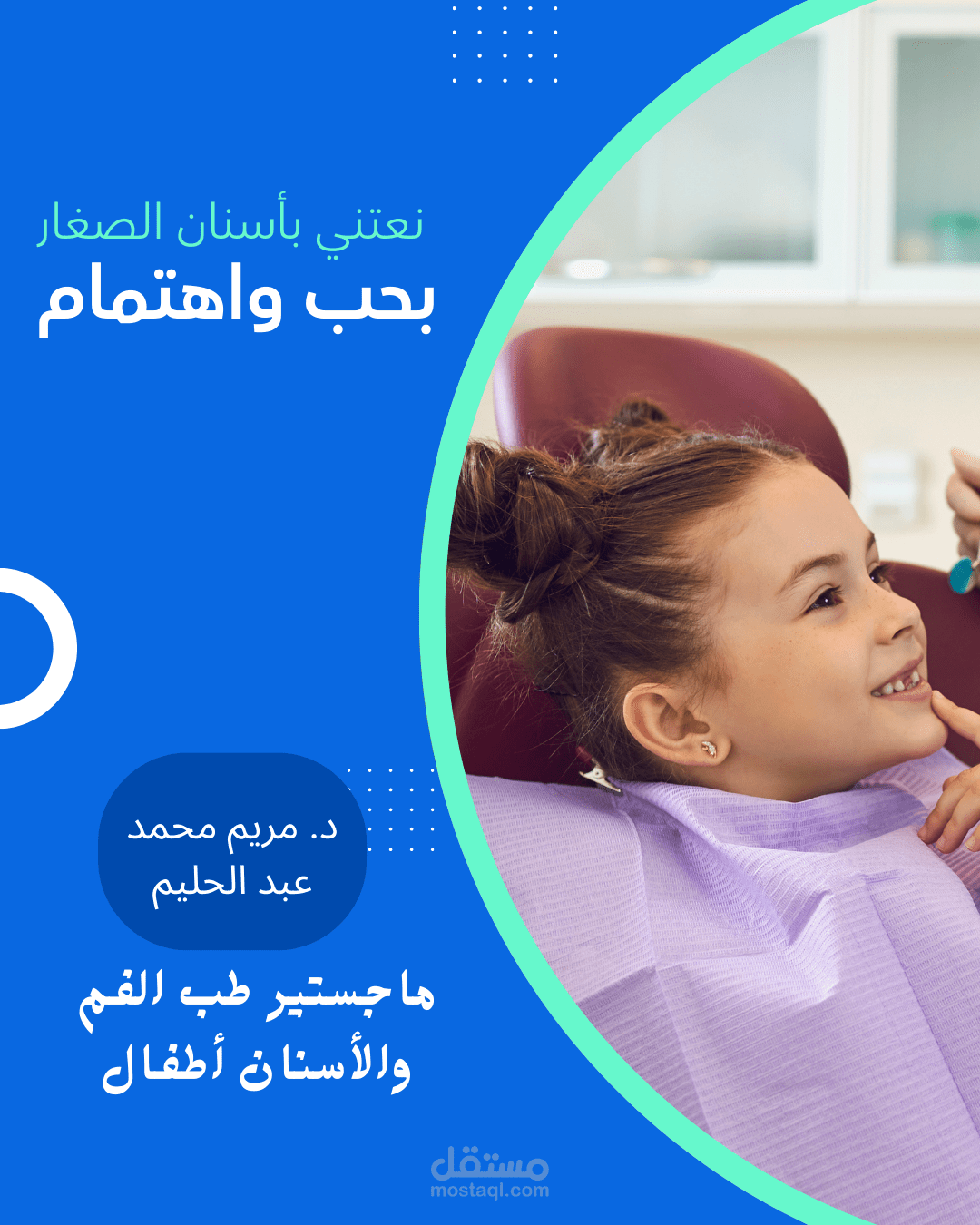 نعتني بأسنان الصغار
بحب واهتمام

د. مريم محمد
عبد الحليم

ماجستير طب الفم
والأسنان أطفال

مستقل
mostaql.com